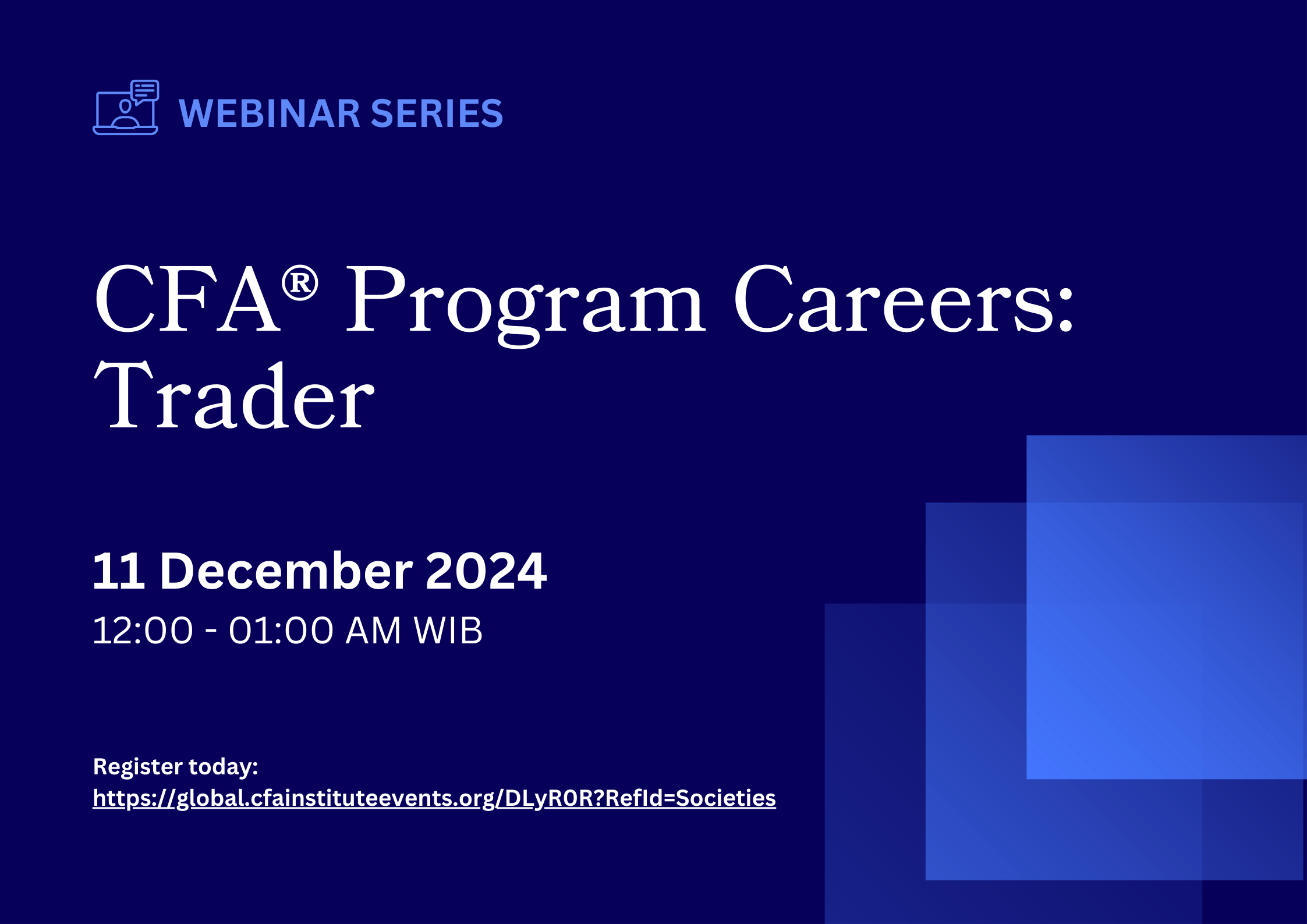 WEBINAR SERIES

CFA® Program Careers: Trader

11 December 2024

12:00 - 01:00 AM WIB

Register today:
https://global.cfainstituteevents.org/DLyR0R?RefId=Societies